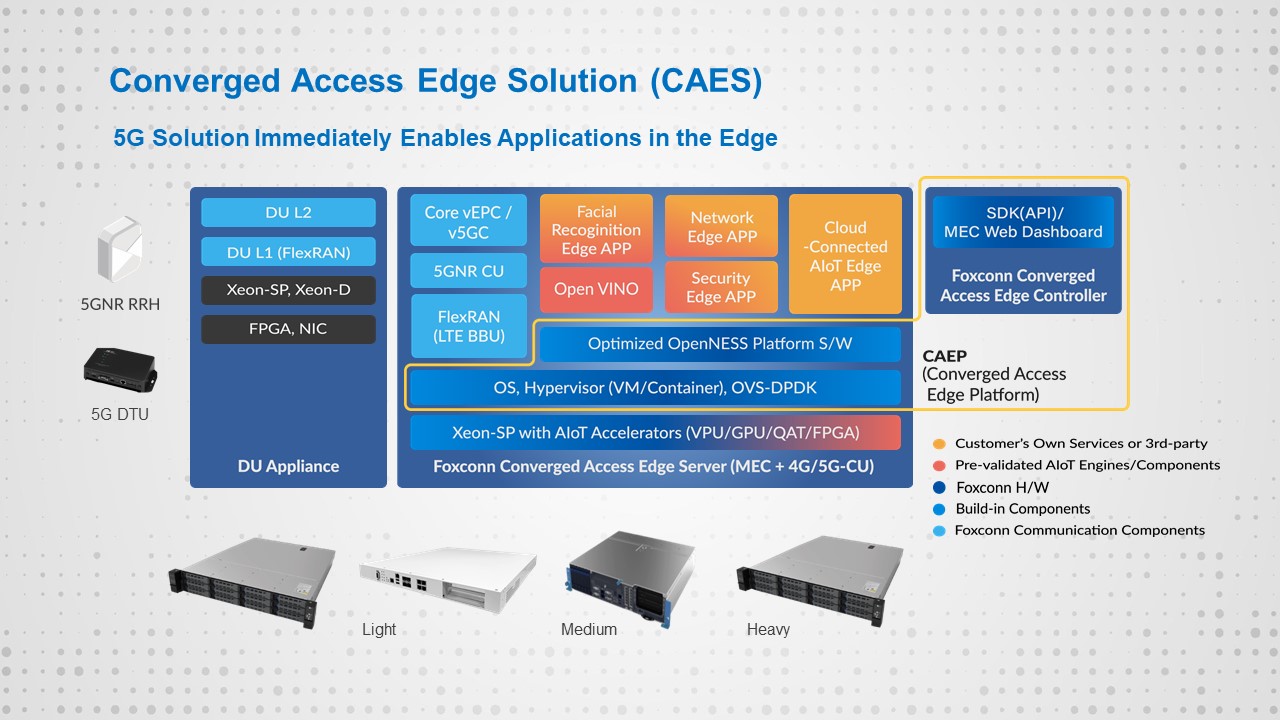 Converged Access Edge Solution (CAES)

5G Solution Immediately Enables Applications in the Edge

5GNR RRH

5G DTU

DU L2

DU L1 (FlexRAN)

Xeon-SP, Xeon-D

FPGA, NIC

DU Appliance

Core vEPC / v5GC

5GNR CU

FlexRAN (LTE BBU)

Facial Recoginition Edge APP

Open VINO

Network Edge APP

Security Edge APP

Cloud -Connected AIoT Edge APP

Optimized OpenNESS Platform S/W

OS, Hypervisor (VM/Container), OVS-DPDK

Xeon-SP with AIoT Accelerators (VPU/GPU/QAT/FPGA)

Foxconn Converged Access Edge Server (MEC + 4G/5G-CU)

SDK(API)/ MEC Web Dashboard

Foxconn Converged Access Edge Controller

CAEP (Converged Access Edge Platform)

Customer's Own Services or 3rd-party

Pre-validated AIoT Engines/Components

Foxconn H/W

Build-in Components

Foxconn Communication Components

Light

Medium

Heavy